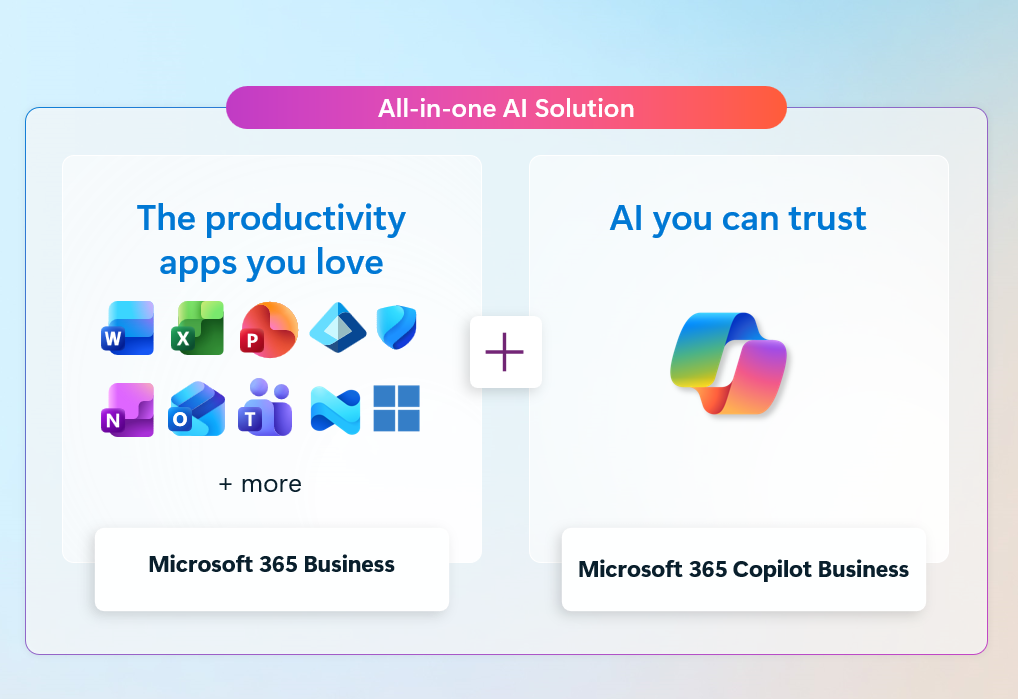 All-in-one AI Solution

The productivity apps you love

W X P

N O T

+ more

Microsoft 365 Business

+

AI you can trust

Microsoft 365 Copilot Business